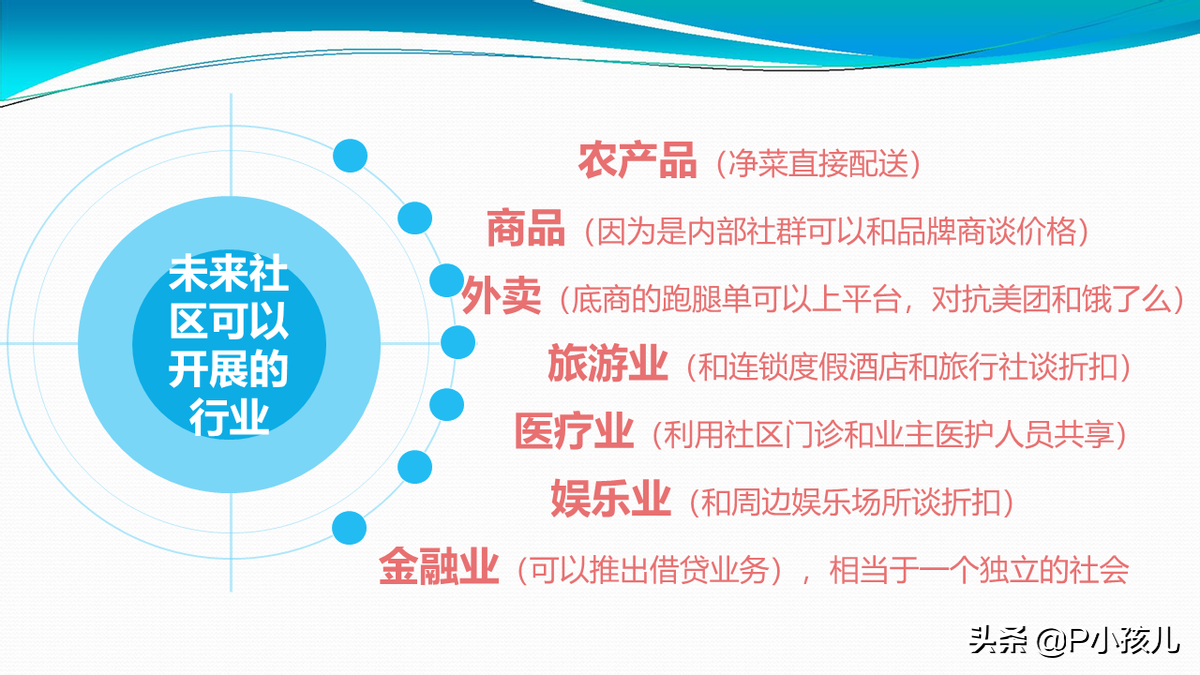 未来社区可以开展的行业

农产品（净菜直接配送）

商品（因为是内部社群可以和品牌商谈价格）

外卖（底商的跑腿单可以上平台，对抗美团和饿了么）

旅游业（和连锁度假酒店和旅行社谈折扣）

医疗业（利用社区门诊和业主医护人员共享）

娱乐业（和周边娱乐场所谈折扣）

金融业（可以推出借贷业务），相当于一个独立的社会

头条 @P小孩儿